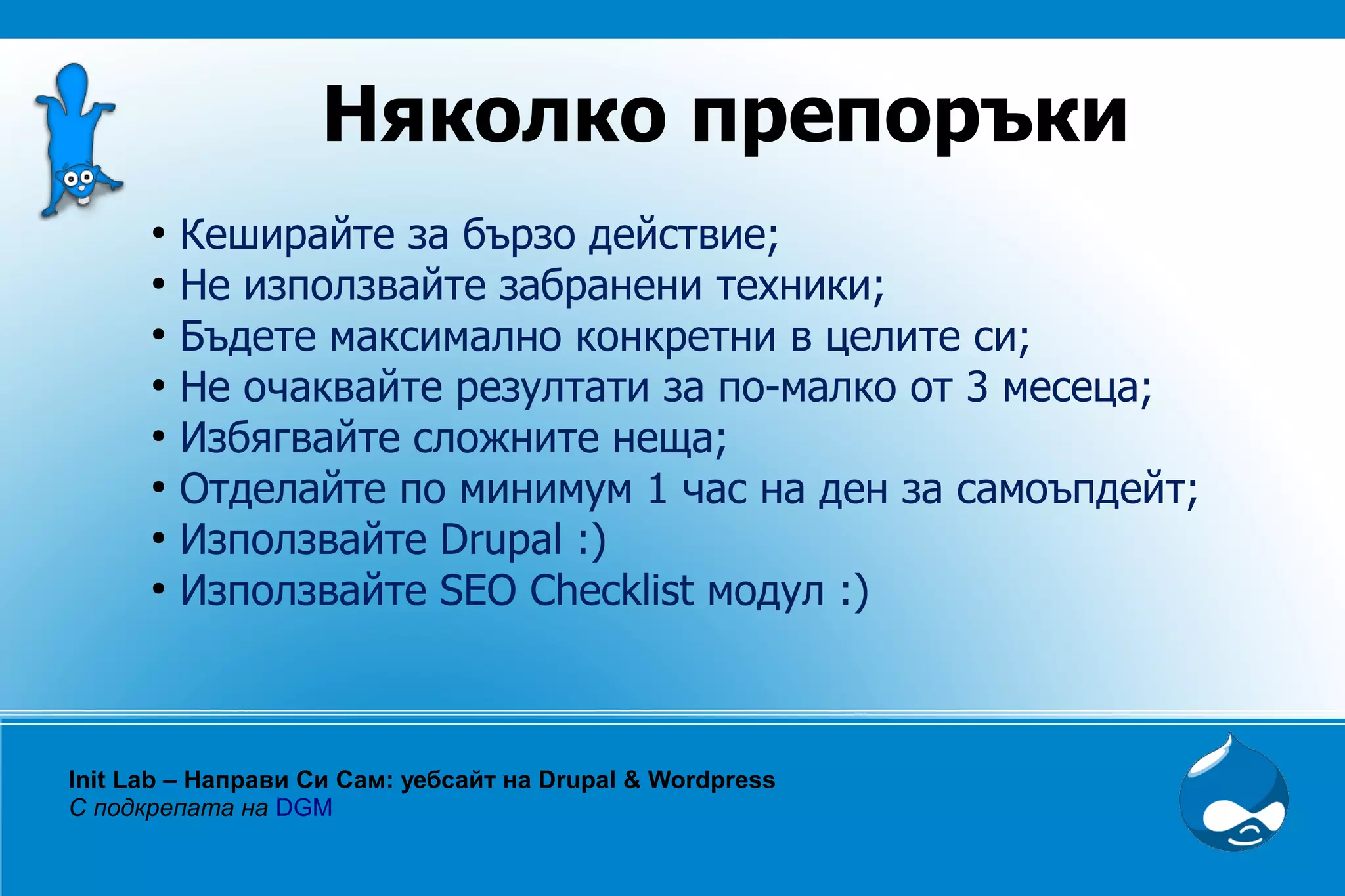 Няколко препоръки

• Кеширайте за бързо действие;
• Не използвайте забранени техники;
• Бъдете максимално конкретни в целите си;
• Не очаквайте резултати за по-малко от 3 месеца;
• Избягвайте сложните неща;
• Отделайте по минимум 1 час на ден за самоъпдейт;
• Използвайте Drupal :)
• Използвайте SEO Checklist модул :)

Init Lab – Направи Си Сам: уебсайт на Drupal & Wordpress
С подкрепата на DGM